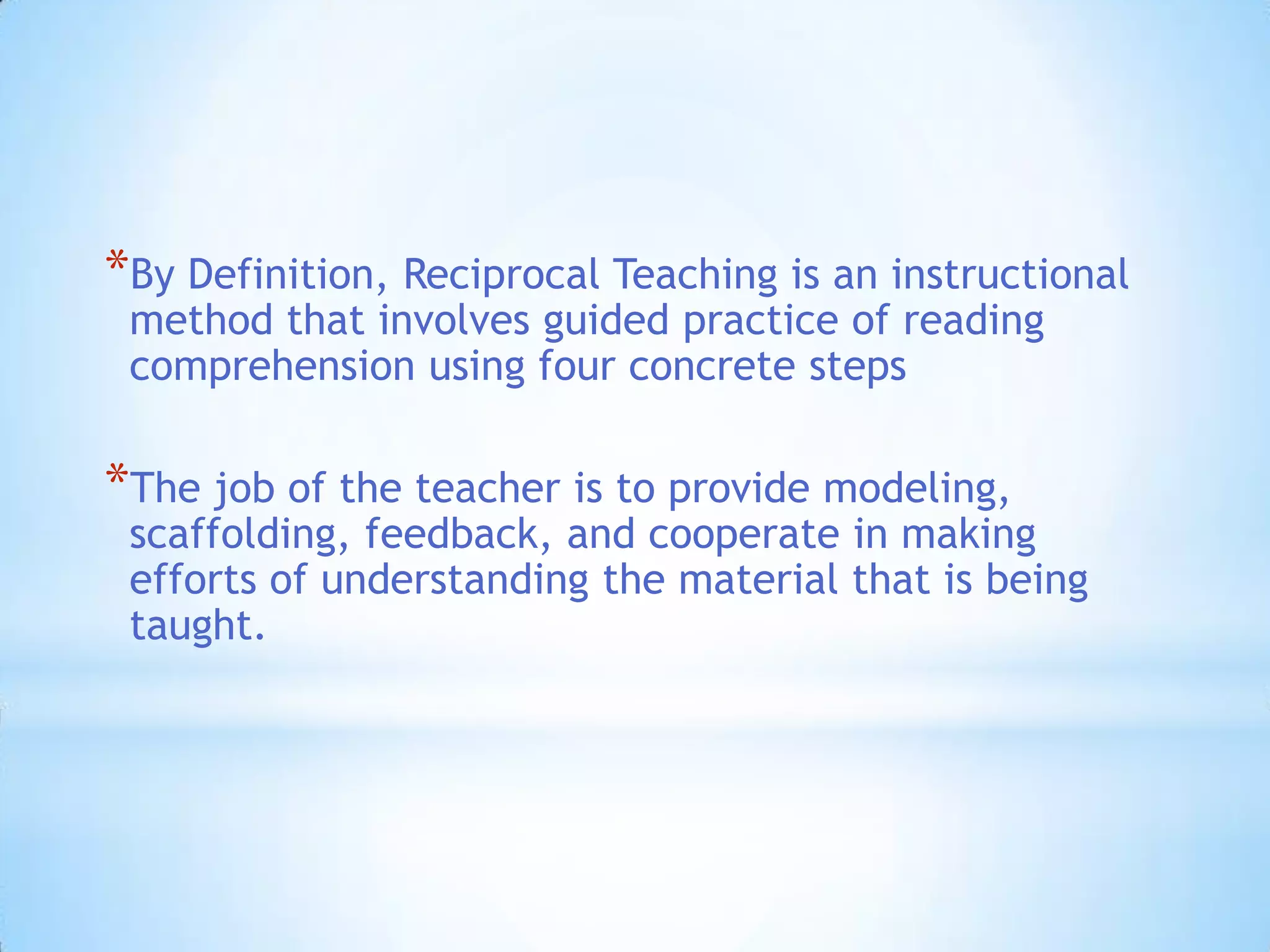 *By Definition, Reciprocal Teaching is an instructional method that involves guided practice of reading comprehension using four concrete steps

*The job of the teacher is to provide modeling, scaffolding, feedback, and cooperate in making efforts of understanding the material that is being taught.